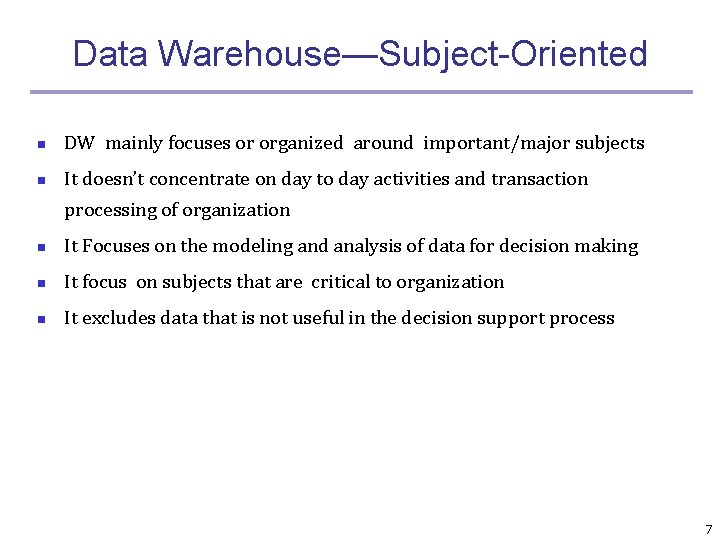 Data Warehouse—Subject-Oriented

- DW mainly focuses or organized around important/major subjects
- It doesn't concentrate on day to day activities and transaction processing of organization
- It Focuses on the modeling and analysis of data for decision making
- It focus on subjects that are critical to organization
- It excludes data that is not useful in the decision support process

7